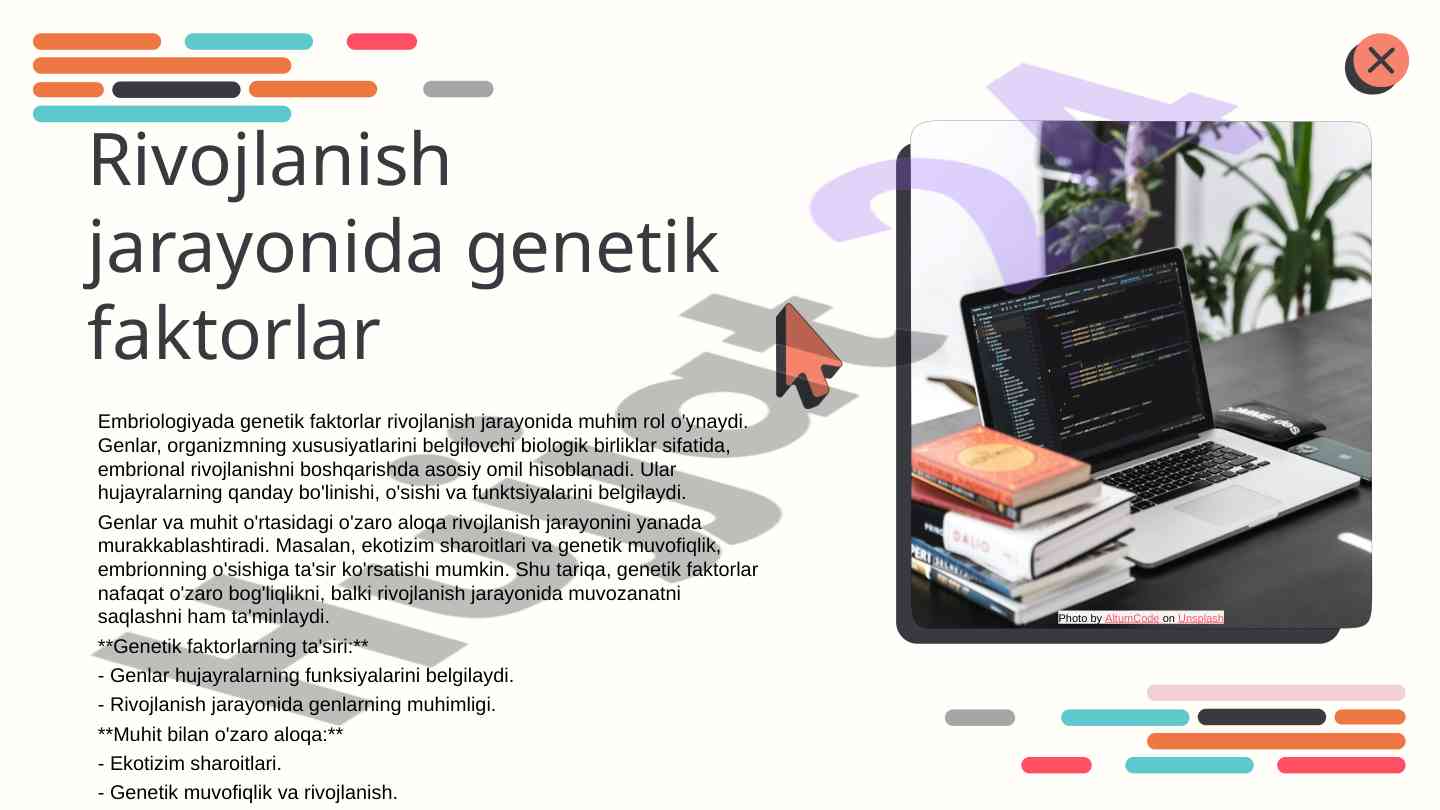 Rivojlanish jarayonida genetik faktorlar

Embriologiyada genetik faktorlar rivojlanish jarayonida muhim rol o'ynaydi. Genlar, organizmning xususiyatlarini belgilovchi biologik birliklar sifatida, embrional rivojlanishni boshqarishda asosiy omil hisoblanadi. Ular hujayralarning qanday bo'linishi, o'sishi va funktsiyalarini belgilaydi.

Genlar va muhit o'rtasidagi o'zaro aloqa rivojlanish jarayonini yanada murakkablashtiradi. Masalan, ekotizim sharoitlari va genetik muvofiqlik, embrionning o'sishiga ta'sir ko'rsatishi mumkin. Shu tariqa, genetik faktorlar nafaqat o'zaro bog'liqlikni, balki rivojlanish jarayonida muvozanatni saqlashni ham ta'minlaydi.

**Genetik faktorlarning ta'siri:**

- Genlar hujayralarning funksiyalarini belgilaydi.

- Rivojlanish jarayonida genlarning muhimligi.

**Muhit bilan o'zaro aloqa:**

- Ekotizim sharoitlari.

- Genetik muvofiqlik va rivojlanish.

Photo by AltumCode on Unsplash